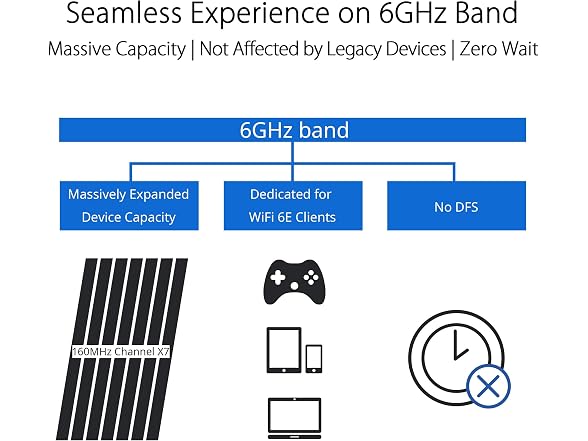 Seamless Experience on 6GHz Band

Massive Capacity | Not Affected by Legacy Devices | Zero Wait

6GHz band

Massively Expanded Device Capacity

Dedicated for WiFi 6E Clients

No DFS

160MHz Channel X7